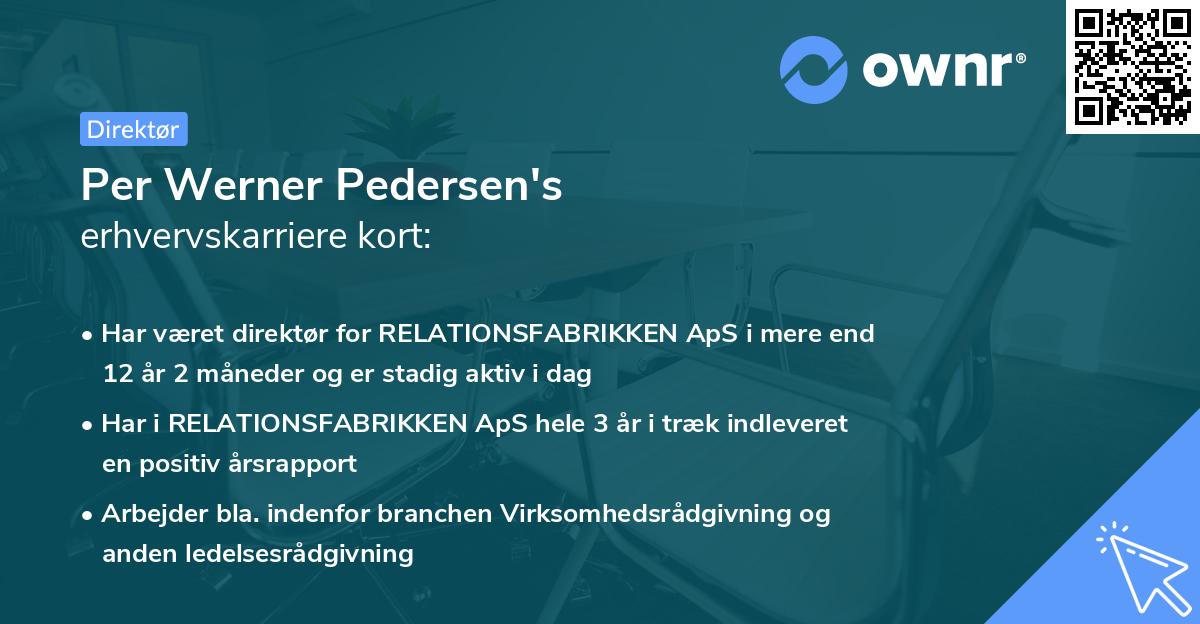 ownr®

Direktør

Per Werner Pedersen's
erhvervskarriere kort:

• Har været direktør for RELATIONSFABRIKKEN ApS i mere end 12 år 2 måneder og er stadig aktiv i dag
• Har i RELATIONSFABRIKKEN ApS hele 3 år i træk indleveret en positiv årsrapport
• Arbejder bla. indenfor branchen Virksomhedsrådgivning og anden ledelsesrådgivning